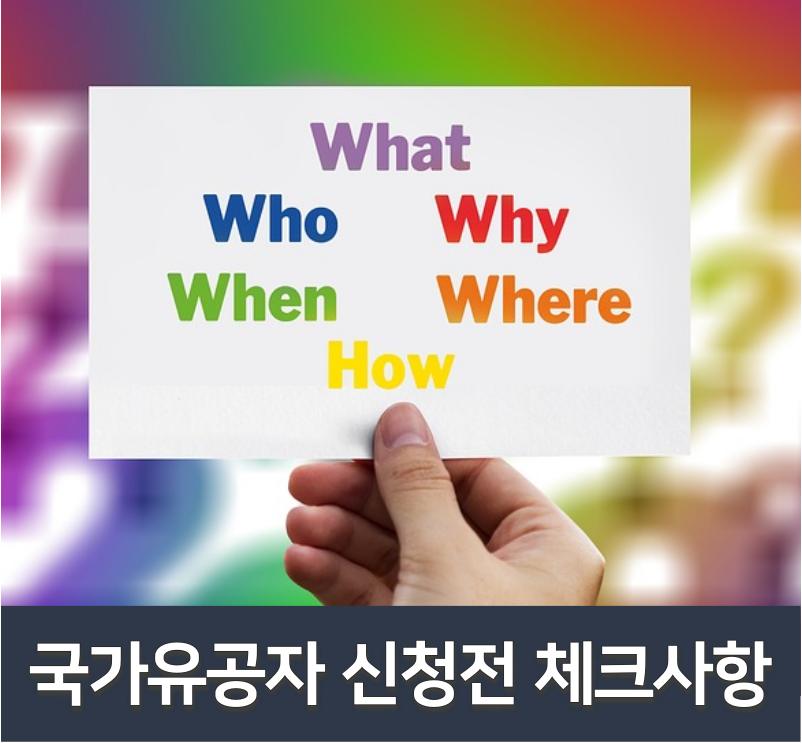 What
Who Why
When Where
How

국가유공자 신청전 체크사항